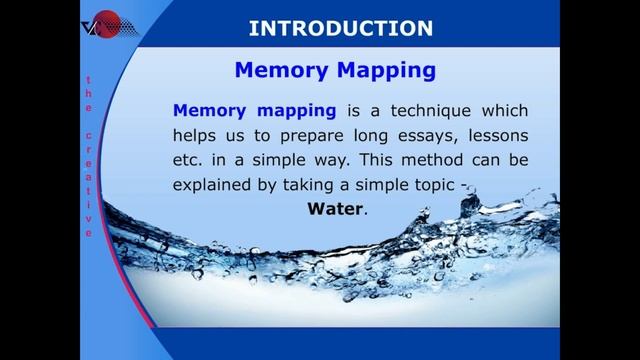 INTRODUCTION

the creative

Memory Mapping

Memory mapping is a technique which helps us to prepare long essays, lessons etc. in a simple way. This method can be explained by taking a simple topic - Water.